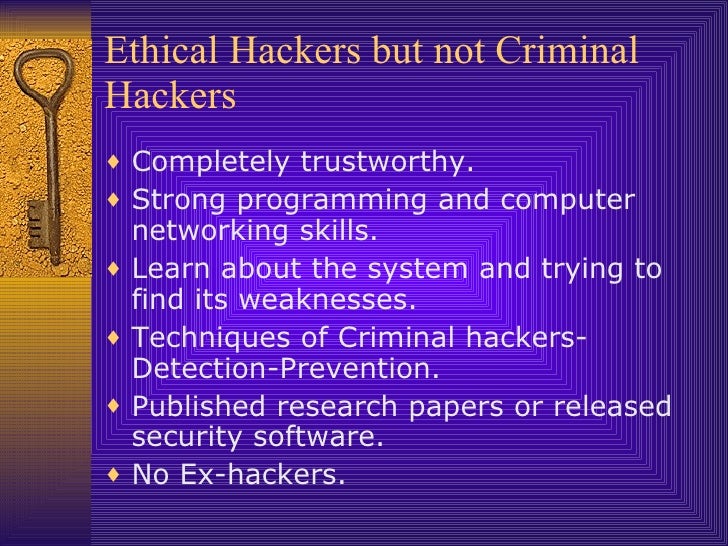 Ethical Hackers but not Criminal Hackers

♦ Completely trustworthy.
♦ Strong programming and computer networking skills.
♦ Learn about the system and trying to find its weaknesses.
♦ Techniques of Criminal hackers-Detection-Prevention.
♦ Published research papers or released security software.
♦ No Ex-hackers.